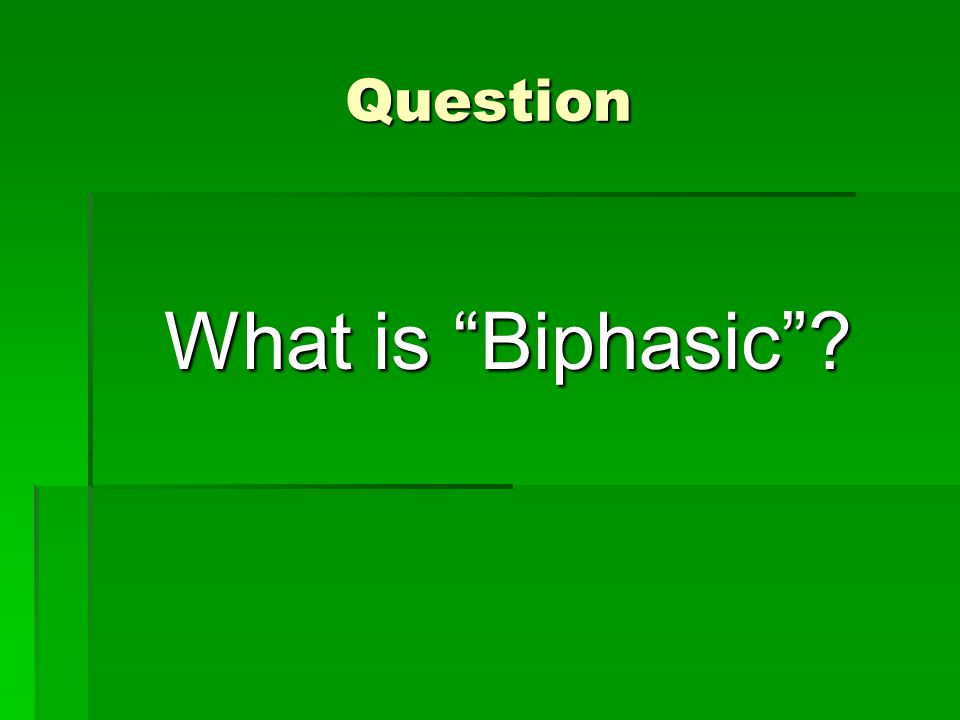 Question

What is “Biphasic”?